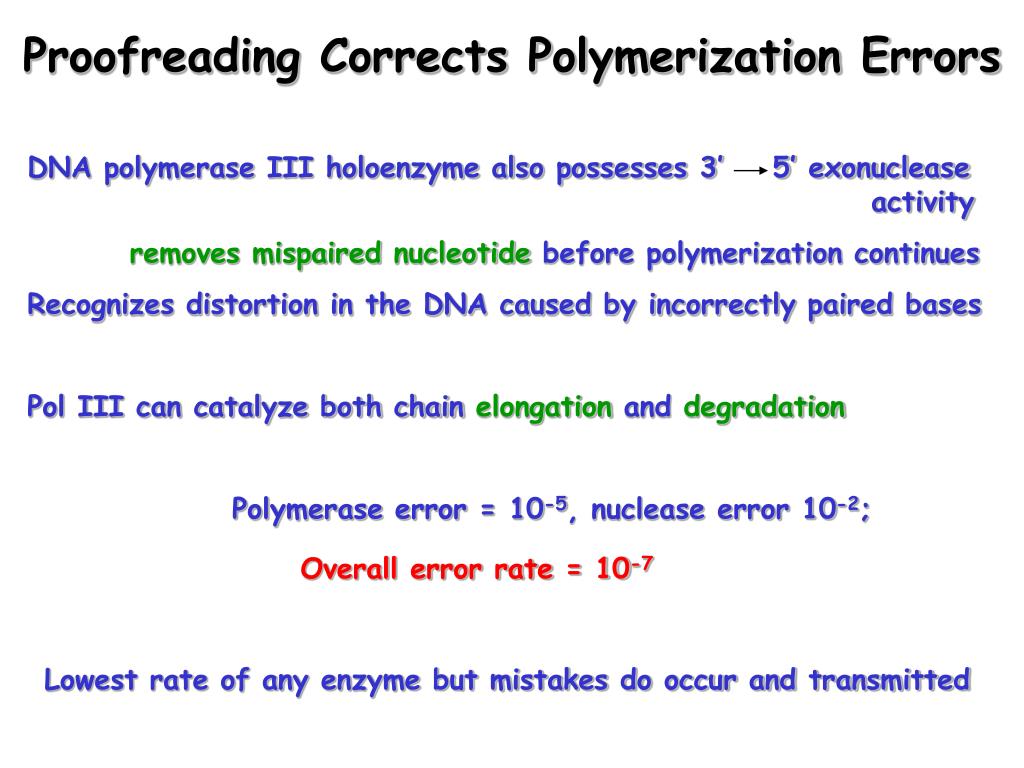 Proofreading Corrects Polymerization Errors

DNA polymerase III holoenzyme also possesses 3' $\rightarrow$ 5' exonuclease activity

removes mispaired nucleotide before polymerization continues

Recognizes distortion in the DNA caused by incorrectly paired bases

Pol III can catalyze both chain elongation and degradation

Polymerase error = $10^{-5}$, nuclease error $10^{-2}$;

Overall error rate = $10^{-7}$

Lowest rate of any enzyme but mistakes do occur and transmitted